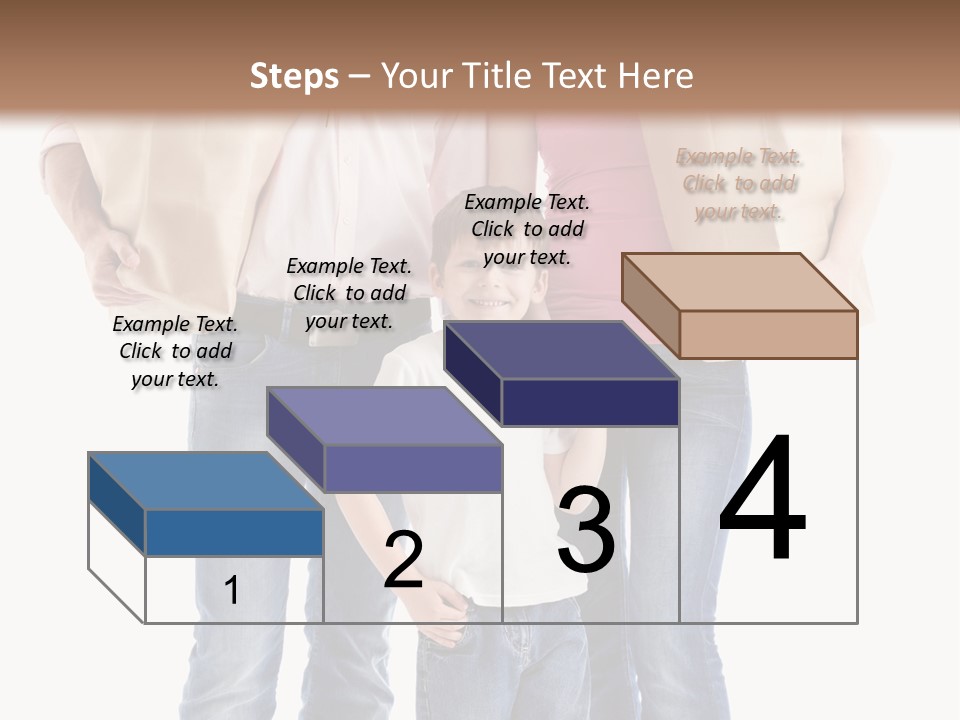 Steps – Your Title Text Here

Example Text. Click to add your text.

Example Text. Click to add your text.

Example Text. Click to add your text.

Example Text. Click to add your text.

1

2

3

4